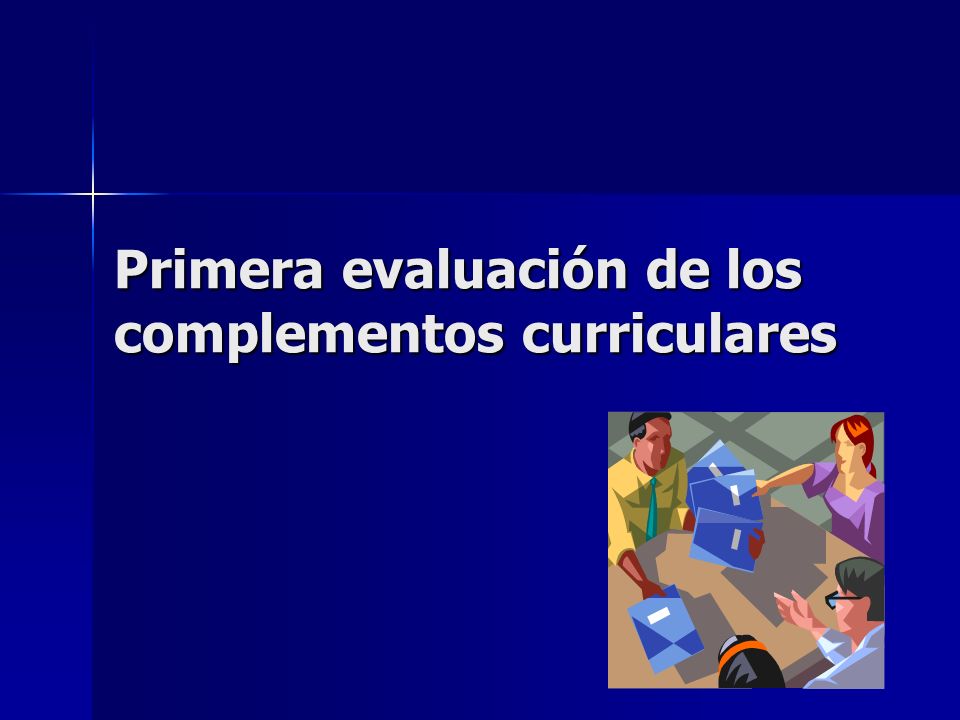 Primera evaluación de los complementos curriculares